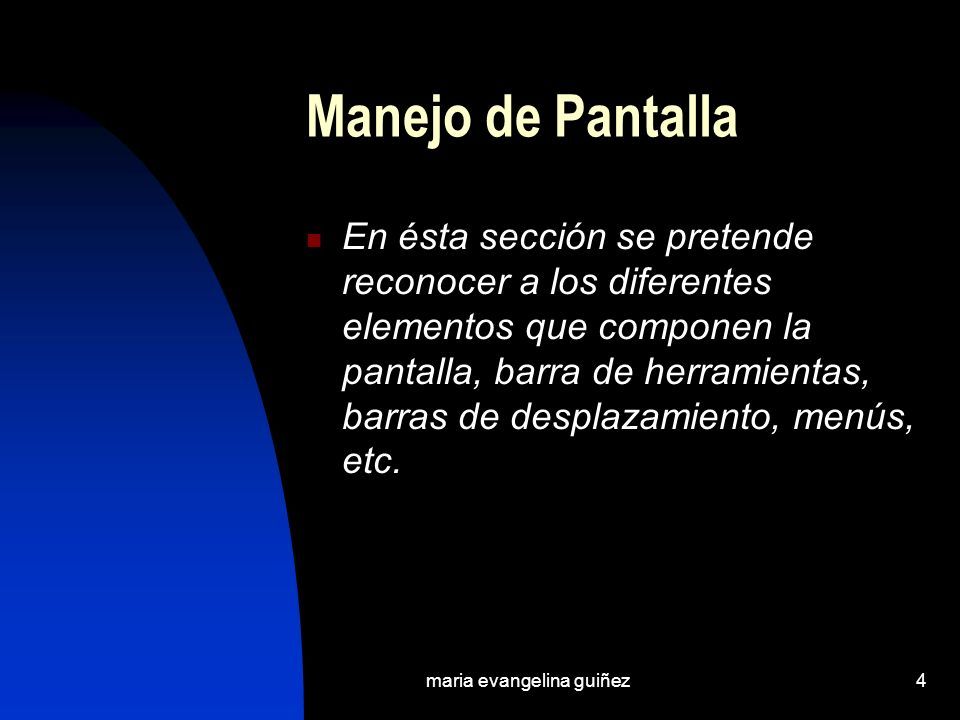 Manejo de Pantalla

En ésta sección se pretende reconocer a los diferentes elementos que componen la pantalla, barra de herramientas, barras de desplazamiento, menús, etc.

maria evangelina guiñez

4